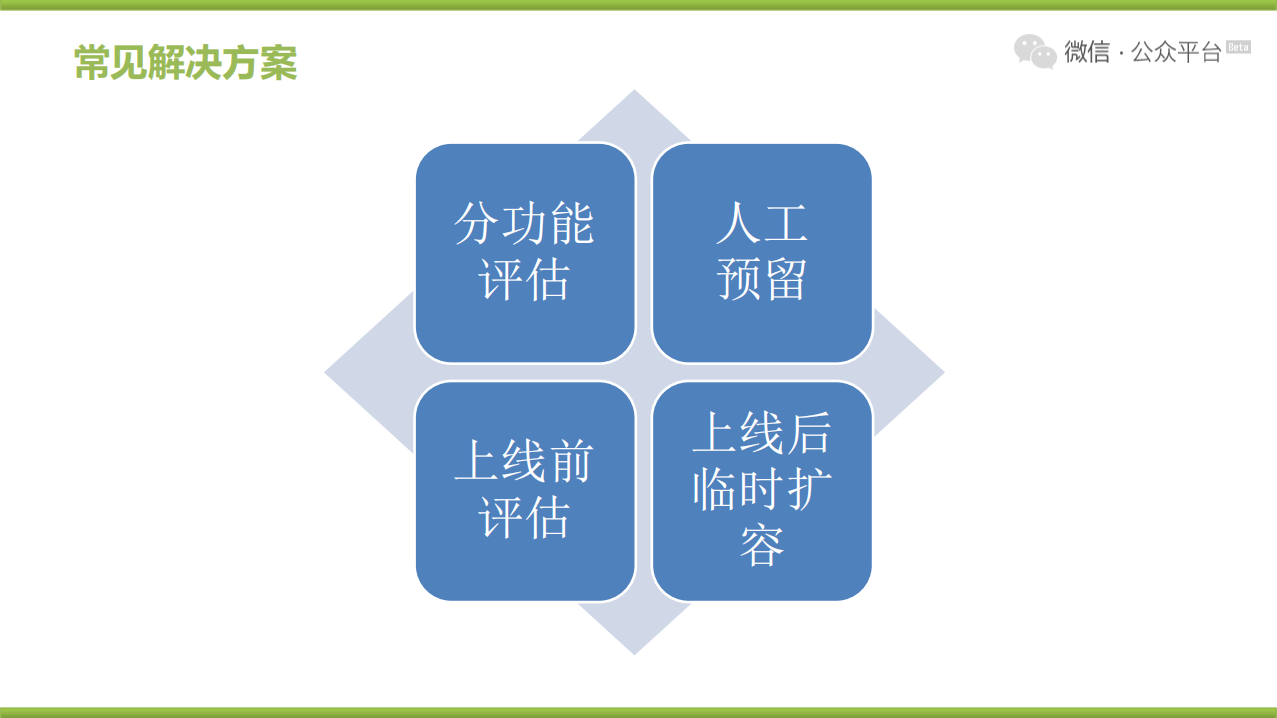 常见解决方案

微信 · 公众平台 Beta

分功能评估

人工预留

上线前评估

上线后临时扩容